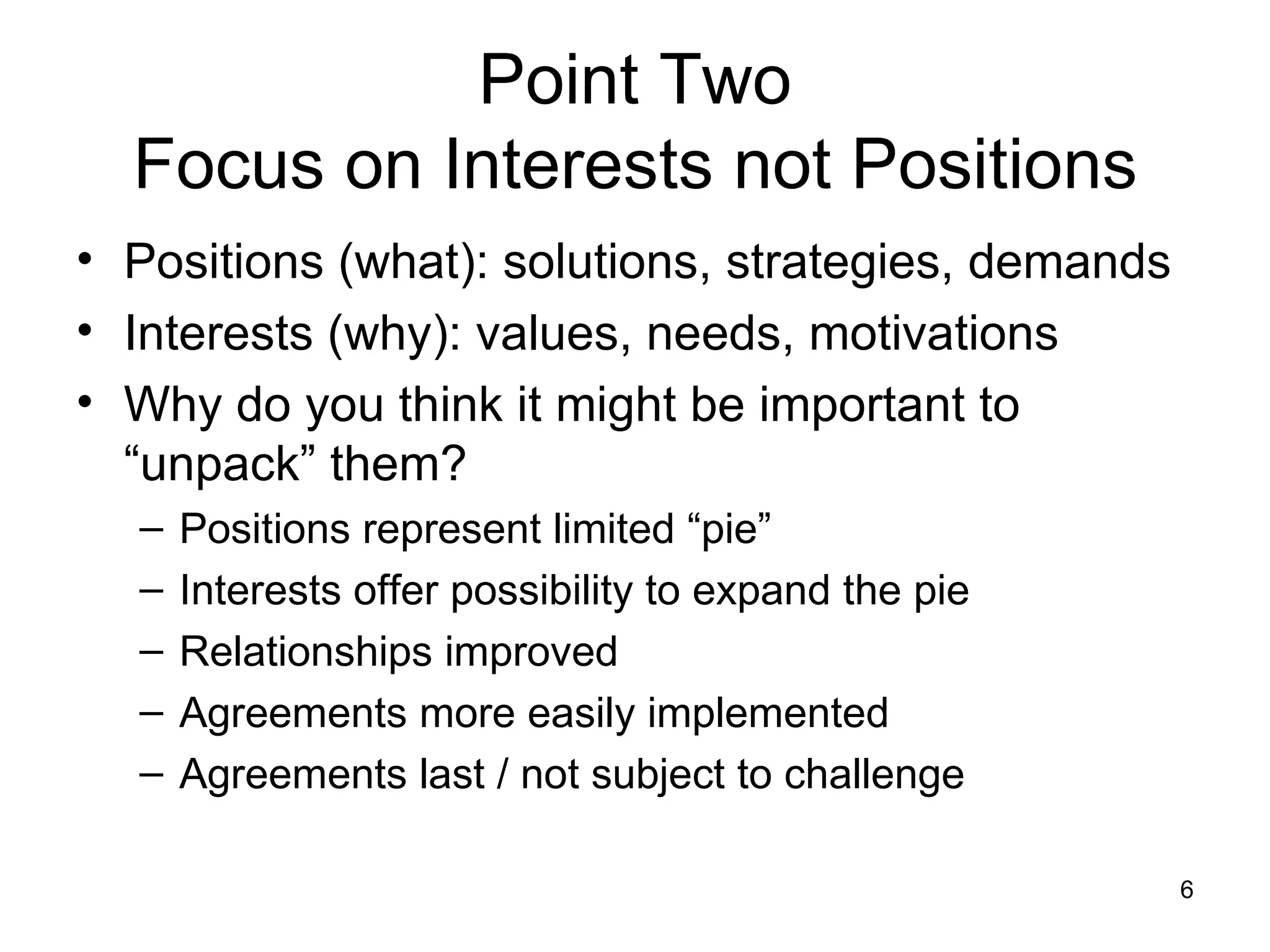 Point Two
Focus on Interests not Positions

• Positions (what): solutions, strategies, demands
• Interests (why): values, needs, motivations
• Why do you think it might be important to “unpack” them?
– Positions represent limited “pie”
– Interests offer possibility to expand the pie
– Relationships improved
– Agreements more easily implemented
– Agreements last / not subject to challenge

6